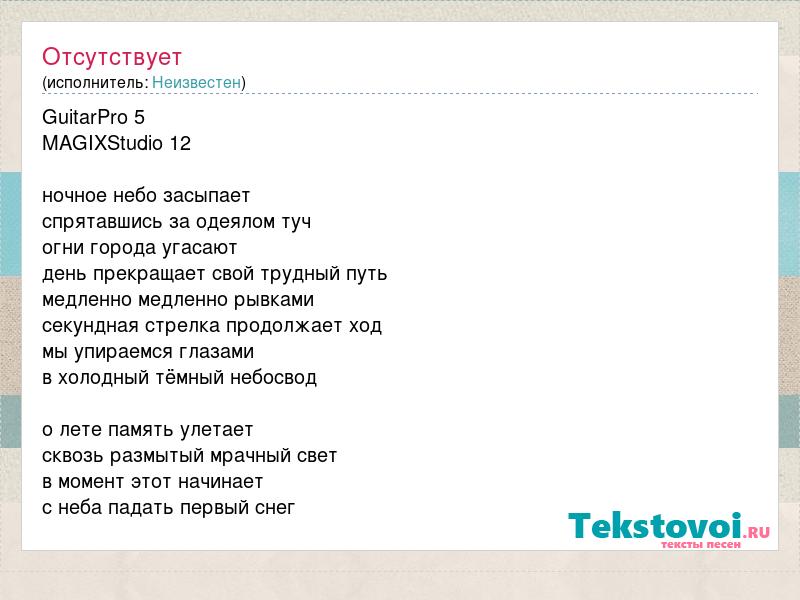 Отсутствует
(исполнитель: Неизвестен)

GuitarPro 5
MAGIXStudio 12

ночное небо засыпает
спрятавшись за одеялом туч
огни города угасают
день прекращает свой трудный путь
медленно медленно рывками
секундная стрелка продолжает ход
мы упираемся глазами
в холодный тёмный небосвод

о лете память улетает
сквозь размытый мрачный свет
в момент этот начинает
с неба падать первый снег

Tekstovoi.RU
тексты песен